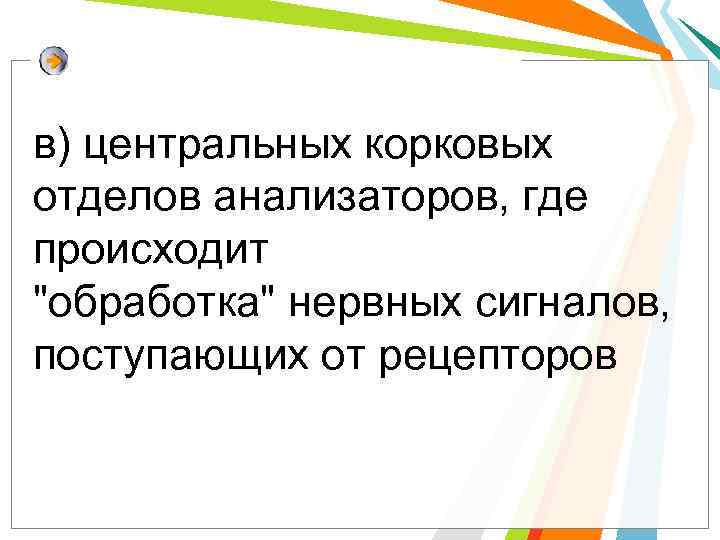 в) центральных корковых отделов анализаторов, где происходит "обработка" нервных сигналов, поступающих от рецепторов